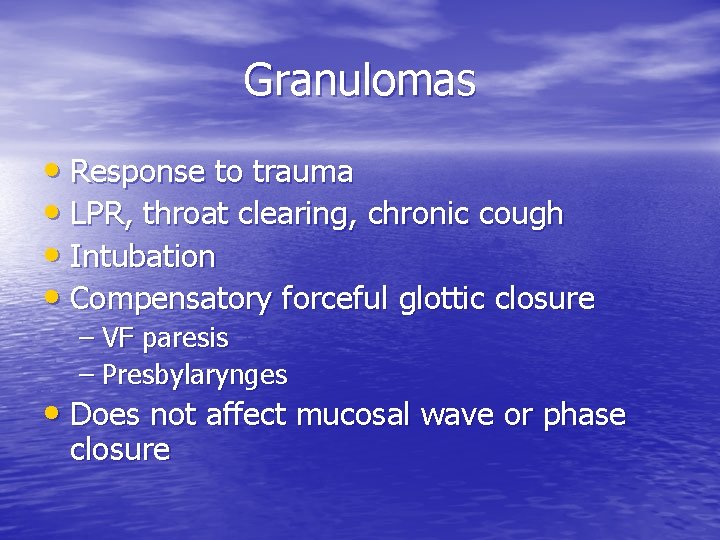 Granulomas

• Response to trauma
• LPR, throat clearing, chronic cough
• Intubation
• Compensatory forceful glottic closure
– VF paresis
– Presbylarynges
• Does not affect mucosal wave or phase closure